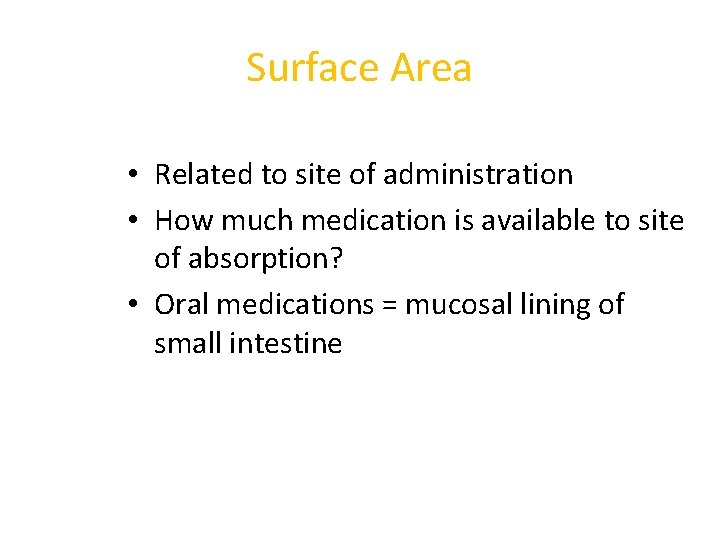 Surface Area

• Related to site of administration
• How much medication is available to site of absorption?
• Oral medications = mucosal lining of small intestine